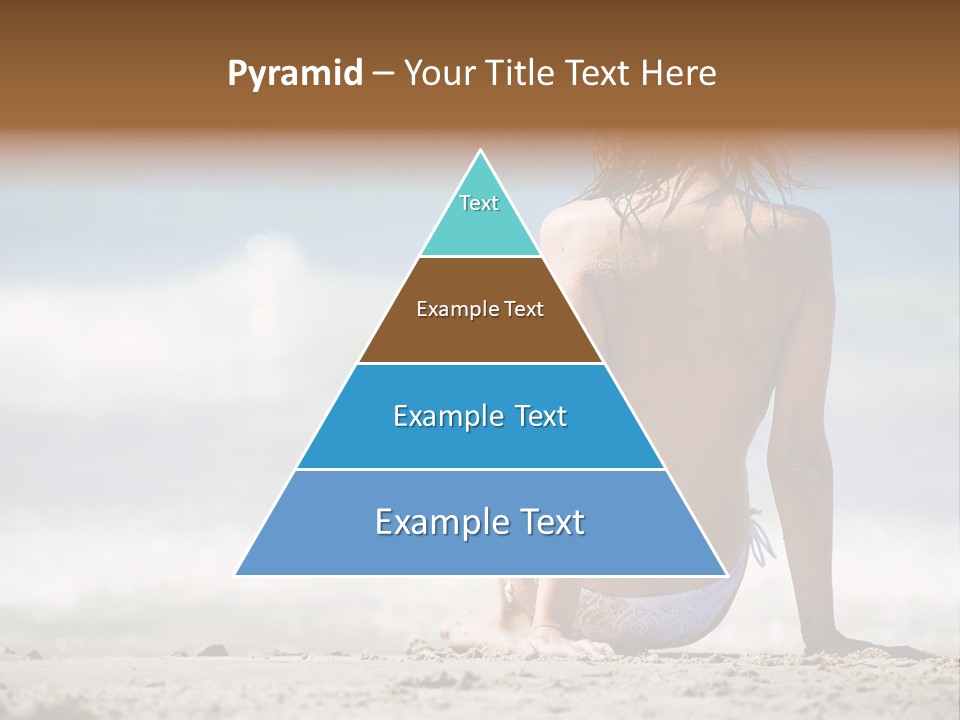 Pyramid – Your Title Text Here

Text

Example Text

Example Text

Example Text